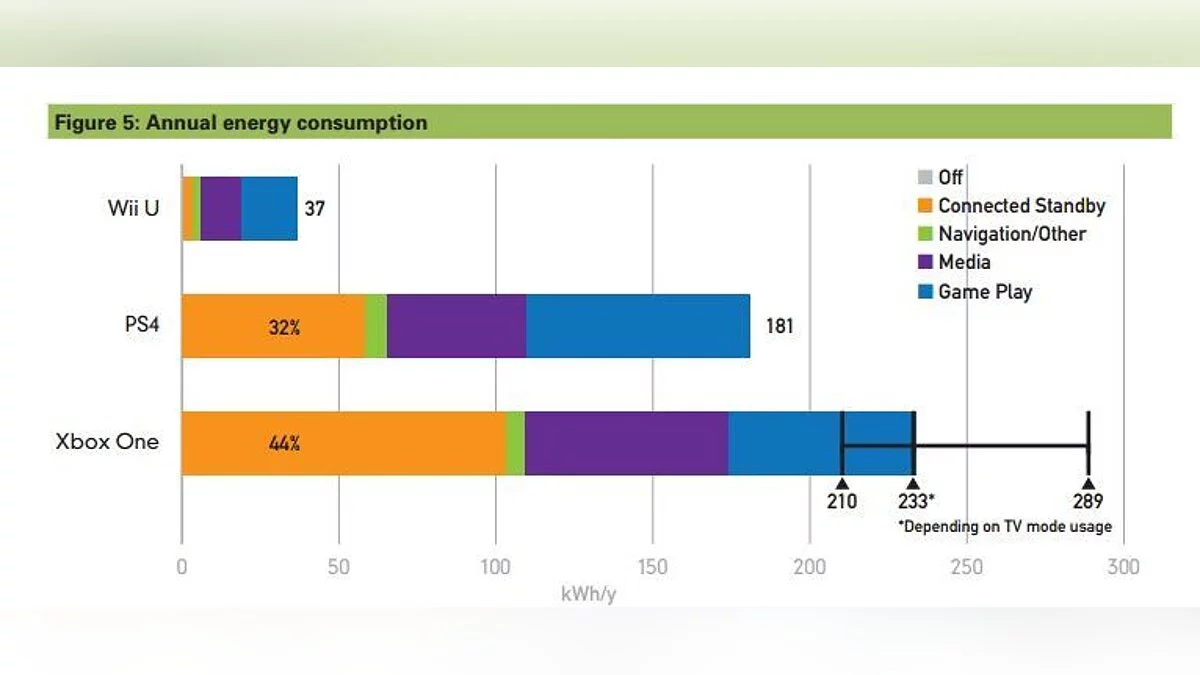 Figure 5: Annual energy consumption

Off
Connected Standby
Navigation/Other
Media
Game Play

Wii U
37

PS4
32%
181

Xbox One
44%
210
233*
289
*Depending on TV mode usage

0
50
100
150
200
250
300
kWh/y